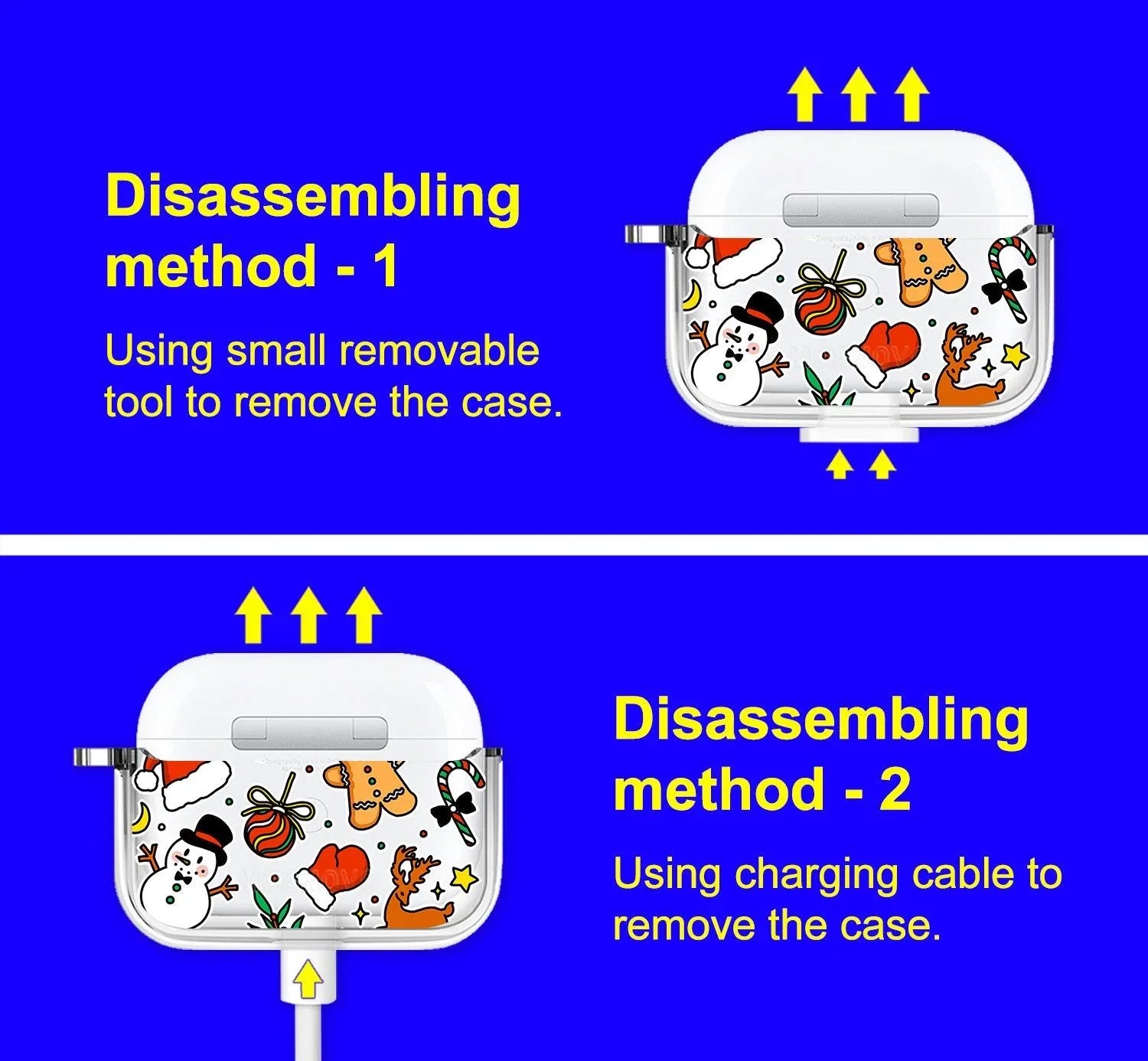 Disassembling method - 1

Using small removable tool to remove the case.

Disassembling method - 2

Using charging cable to remove the case.